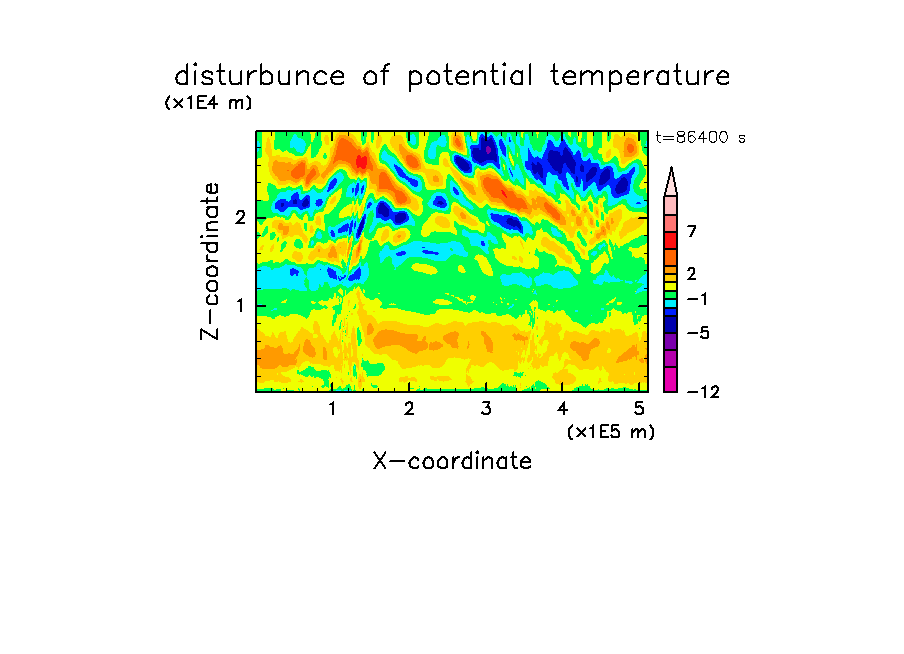 disturbunce of potential temperature

(x1E4 m)

t=86400 s

Z-coordinate

2

1

7

2

−1

−5

−12

1 2 3 4 5

(x1E5 m)

X-coordinate